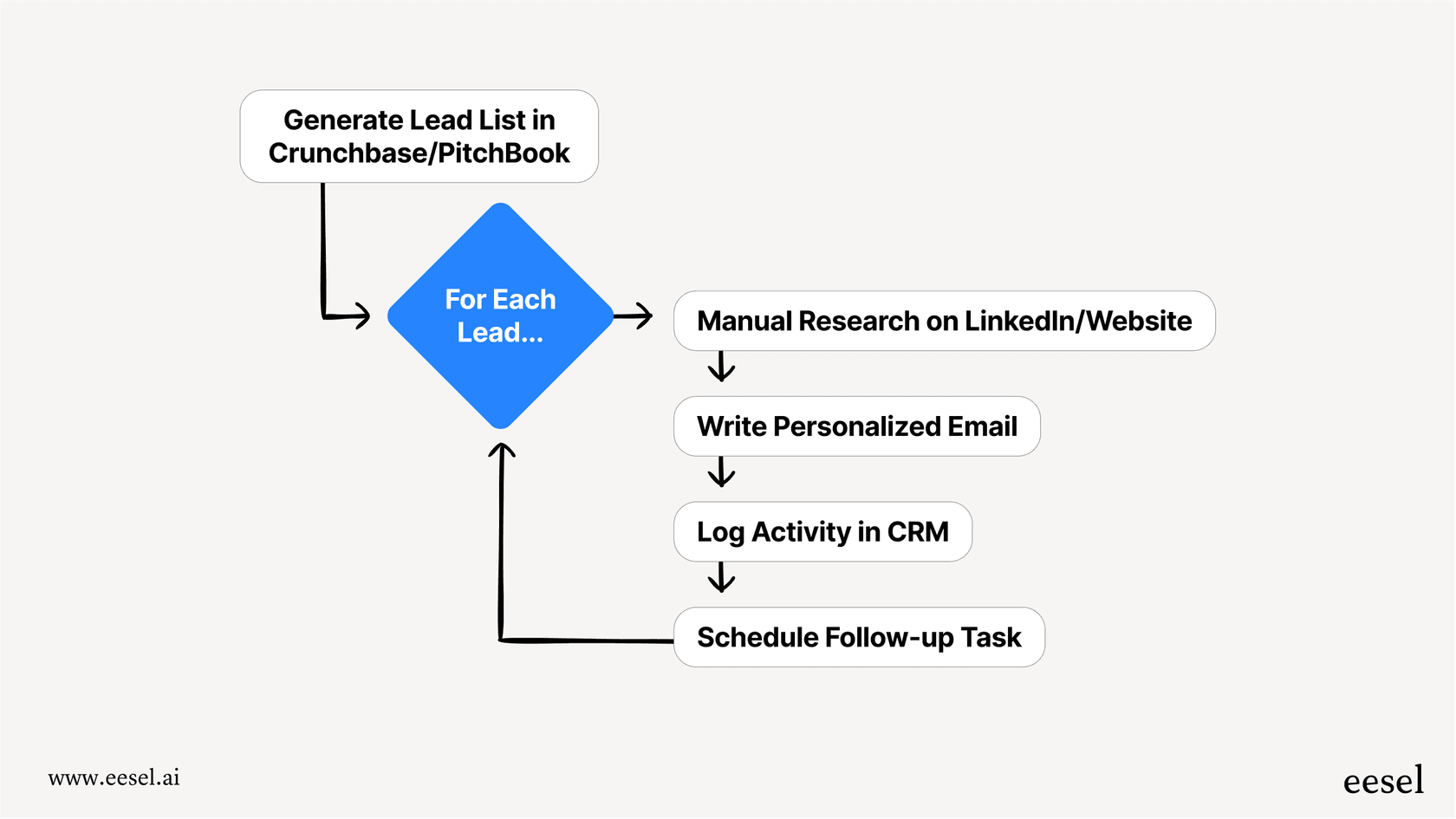 Generate Lead List in Crunchbase/PitchBook

For Each Lead...

Manual Research on LinkedIn/Website

Write Personalized Email

Log Activity in CRM

Schedule Follow-up Task

www.eesel.ai

eesel